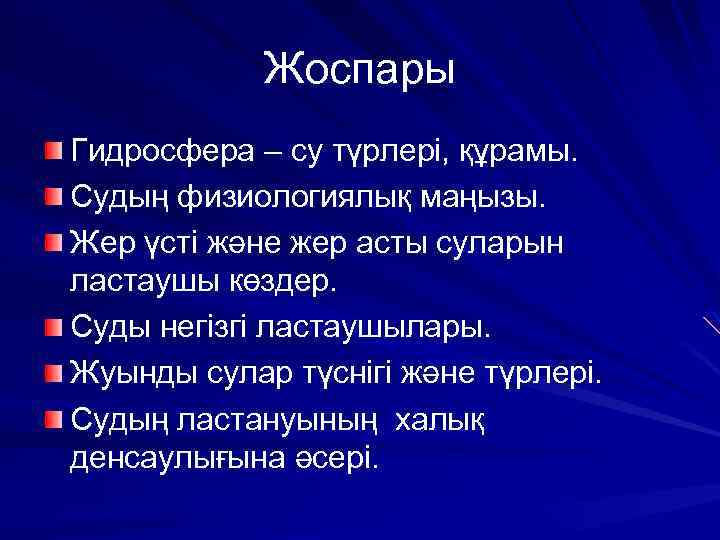 Жоспары

Гидросфера – су түрлері, құрамы.

Судың физиологиялық маңызы.

Жер үсті және жер асты суларын ластаушы көздер.

Суды негізгі ластаушылары.

Жуынды сулар түснігі және түрлері.

Судың ластануының халық денсаулығына әсері.